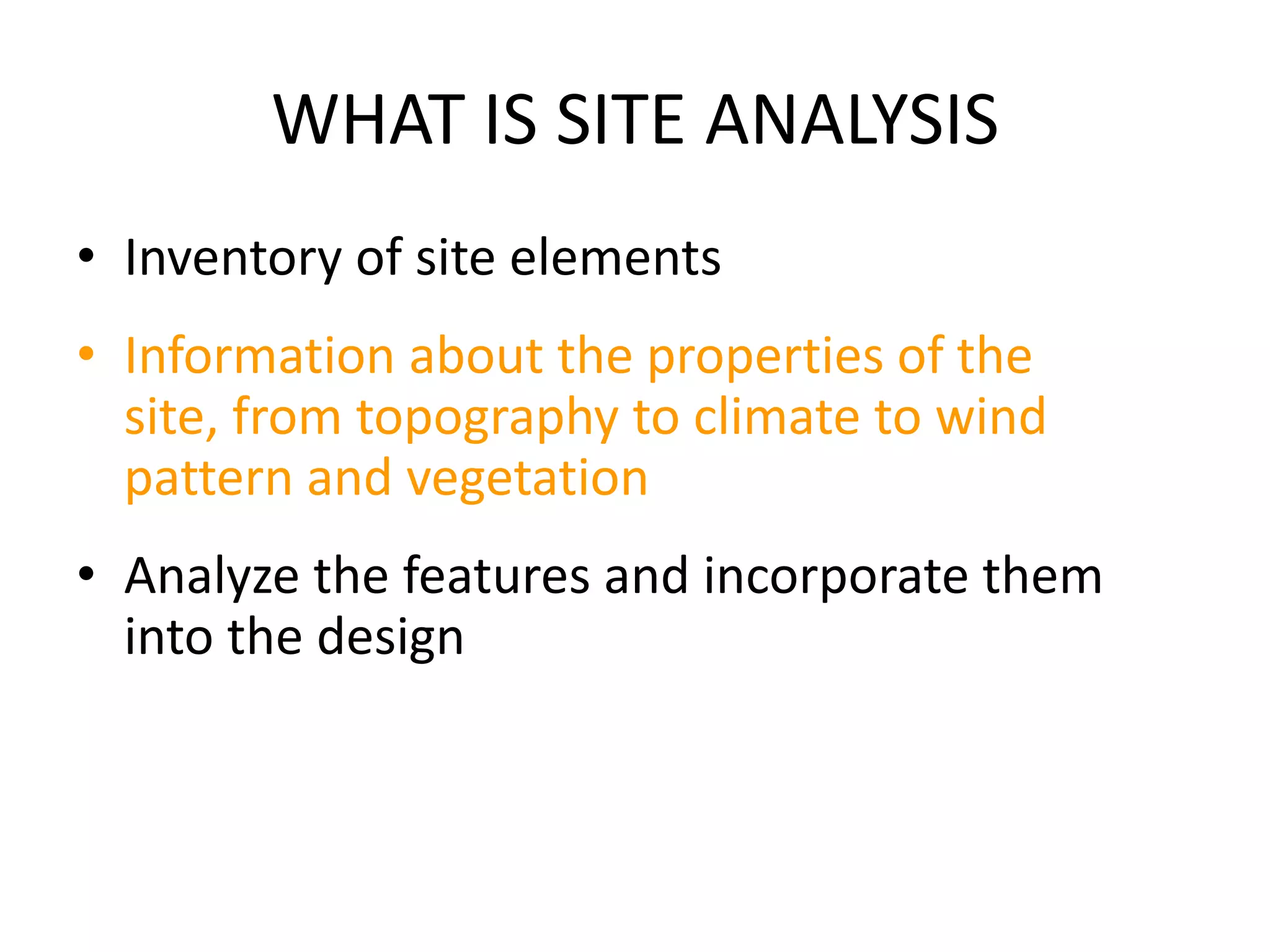 WHAT IS SITE ANALYSIS

• Inventory of site elements

• Information about the properties of the site, from topography to climate to wind pattern and vegetation

• Analyze the features and incorporate them into the design